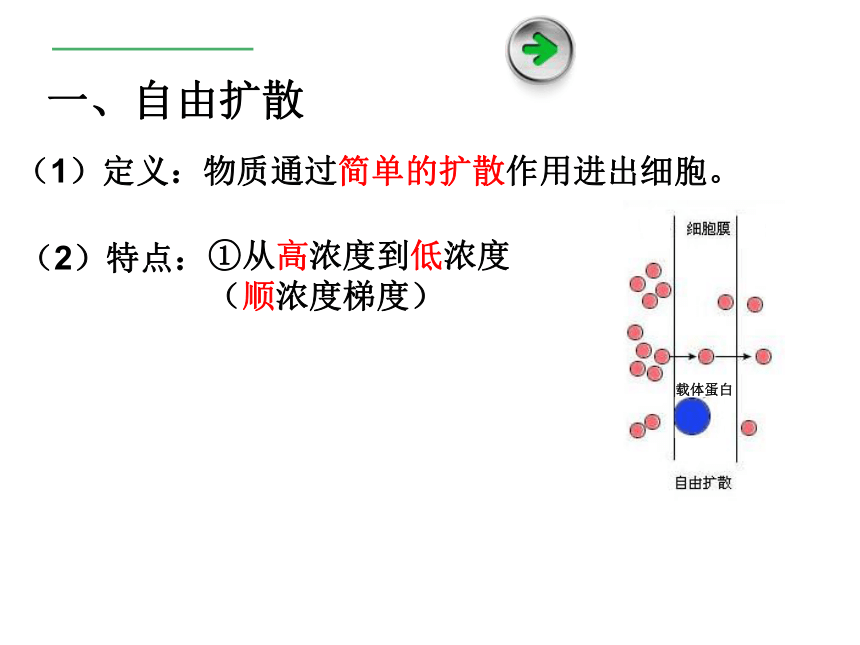 一、自由扩散

（1）定义：物质通过简单的扩散作用进出细胞。

（2）特点：①从高浓度到低浓度
（顺浓度梯度）

细胞膜

载体蛋白

自由扩散